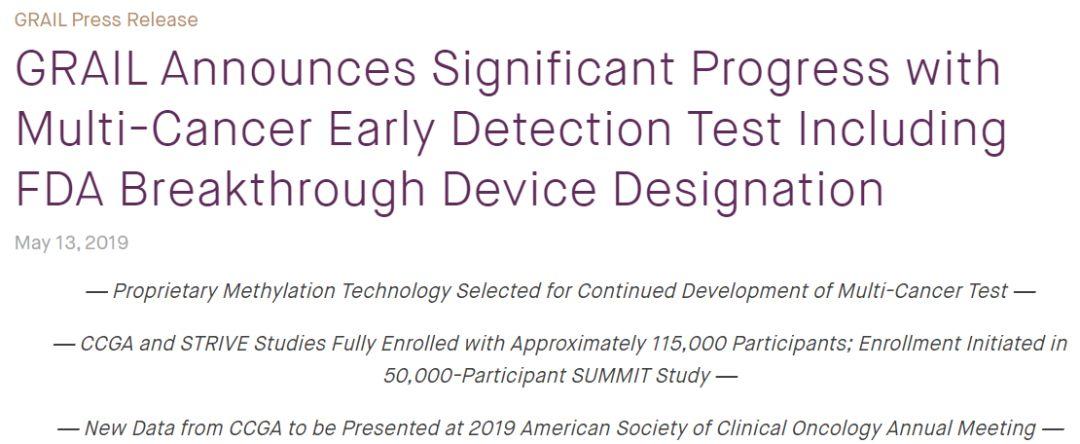 GRAIL Press Release

GRAIL Announces Significant Progress with Multi-Cancer Early Detection Test Including FDA Breakthrough Device Designation

May 13, 2019

— Proprietary Methylation Technology Selected for Continued Development of Multi-Cancer Test —

— CCGA and STRIVE Studies Fully Enrolled with Approximately 115,000 Participants; Enrollment Initiated in 50,000-Participant SUMMIT Study —

— New Data from CCGA to be Presented at 2019 American Society of Clinical Oncology Annual Meeting —